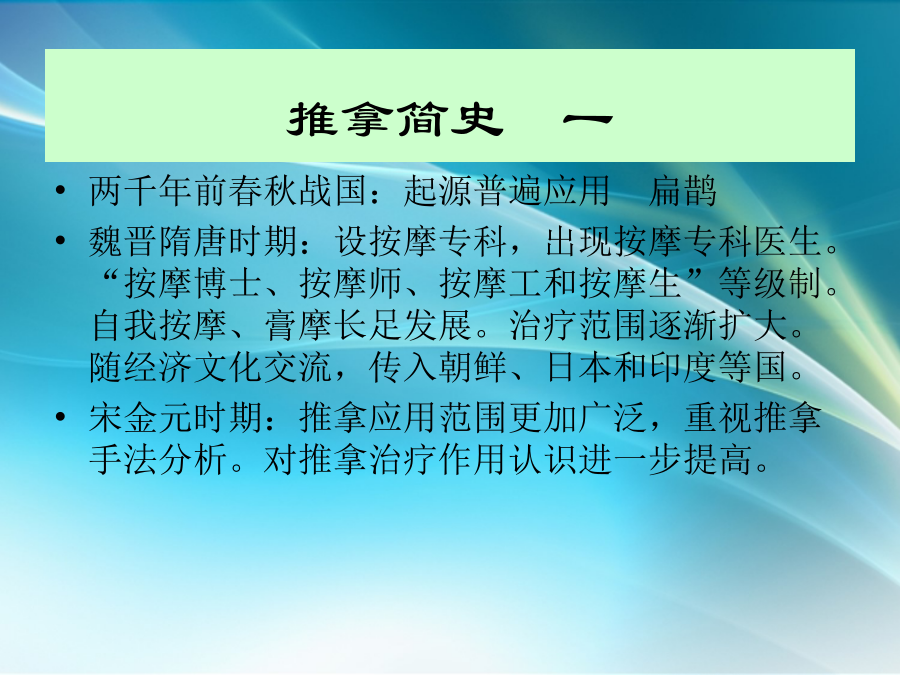 推拿简史　一

• 两千年前春秋战国：起源普遍应用　扁鹊

• 魏晋隋唐时期：设按摩专科，出现按摩专科医生。“按摩博士、按摩师、按摩工和按摩生”等级制。自我按摩、膏摩长足发展。治疗范围逐渐扩大。随经济文化交流，传入朝鲜、日本和印度等国。

• 宋金元时期：推拿应用范围更加广泛，重视推拿手法分析。对推拿治疗作用认识进一步提高。